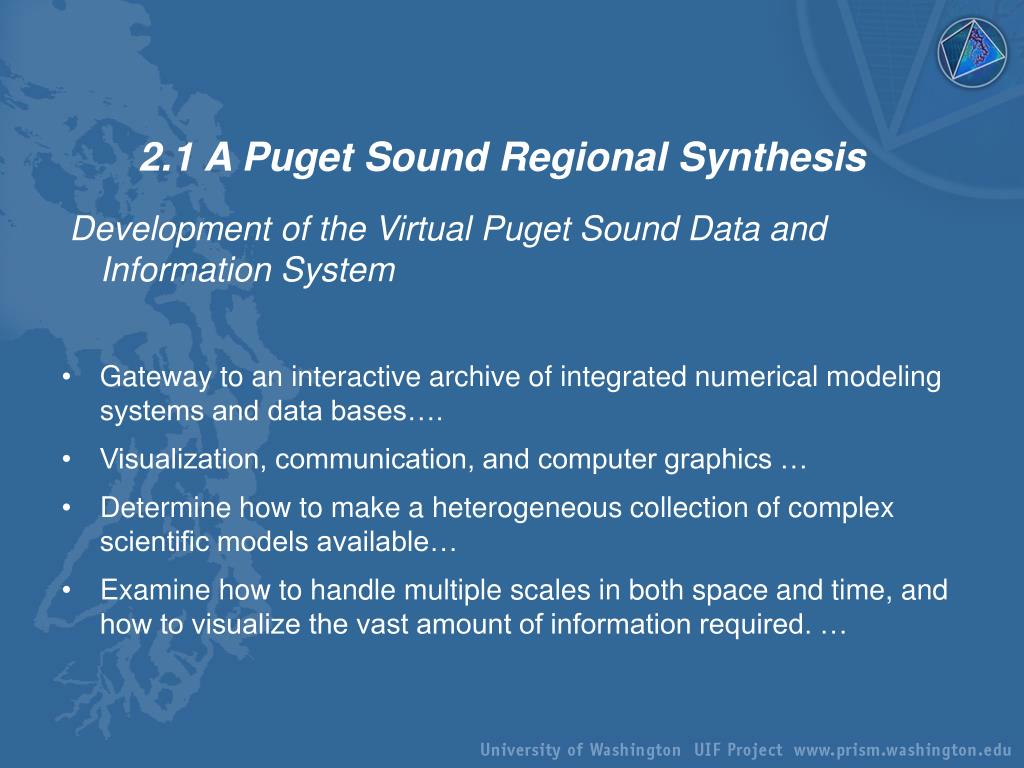 2.1 A Puget Sound Regional Synthesis

Development of the Virtual Puget Sound Data and Information System

• Gateway to an interactive archive of integrated numerical modeling systems and data bases….
• Visualization, communication, and computer graphics …
• Determine how to make a heterogeneous collection of complex scientific models available…
• Examine how to handle multiple scales in both space and time, and how to visualize the vast amount of information required. …

University of Washington UIF Project www.prism.washington.edu